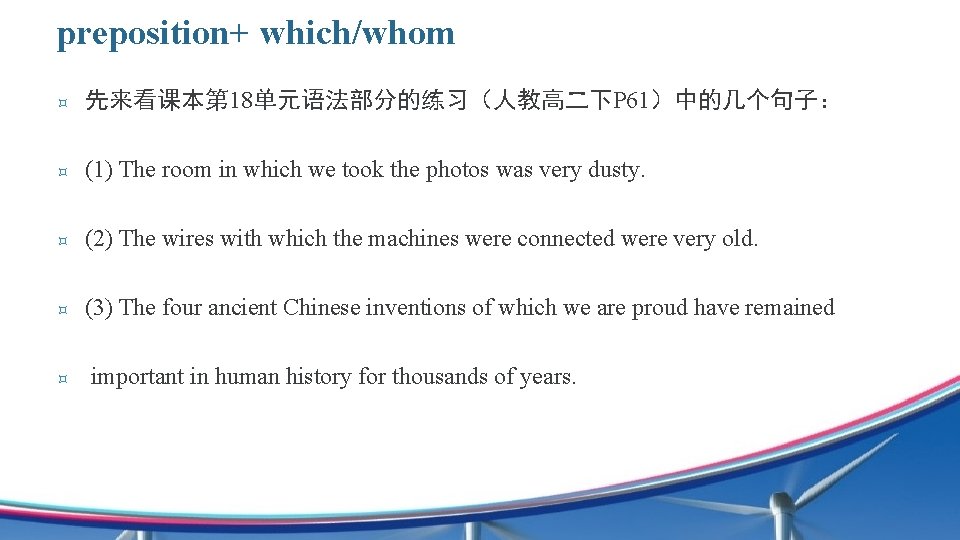 preposition+ which/whom

¤ 先来看课本第18单元语法部分的练习（人教高二下P61）中的几个句子：

¤ (1) The room in which we took the photos was very dusty.

¤ (2) The wires with which the machines were connected were very old.

¤ (3) The four ancient Chinese inventions of which we are proud have remained

¤ important in human history for thousands of years.